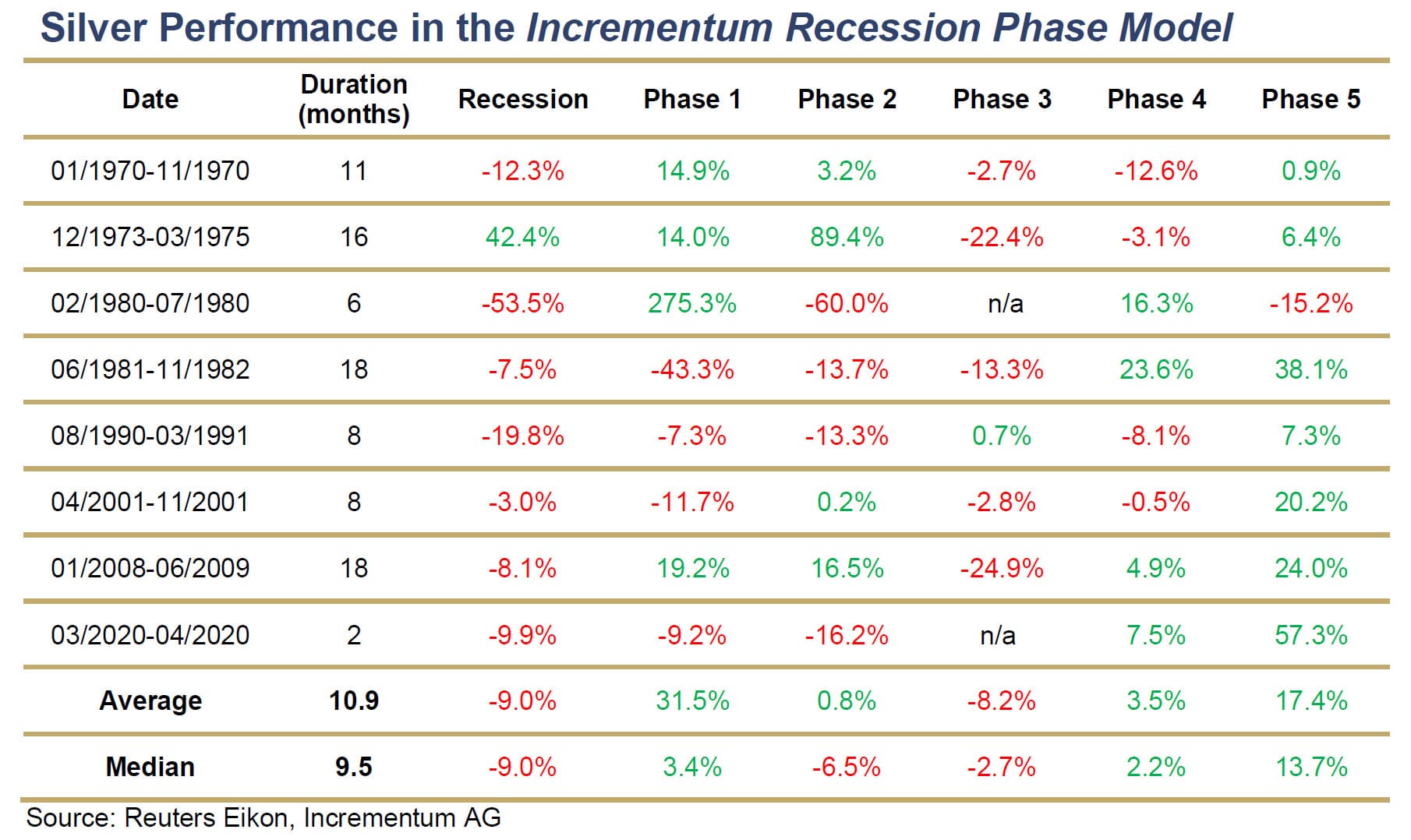 Silver Performance in the Incrementum Recession Phase Model

| Date | Duration (months) | Recession | Phase 1 | Phase 2 | Phase 3 | Phase 4 | Phase 5 |
|---|---|---|---|---|---|---|---|
| 01/1970-11/1970 | 11 | -12.3% | 14.9% | 3.2% | -2.7% | -12.6% | 0.9% |
| 12/1973-03/1975 | 16 | 42.4% | 14.0% | 89.4% | -22.4% | -3.1% | 6.4% |
| 02/1980-07/1980 | 6 | -53.5% | 275.3% | -60.0% | n/a | 16.3% | -15.2% |
| 06/1981-11/1982 | 18 | -7.5% | -43.3% | -13.7% | -13.3% | 23.6% | 38.1% |
| 08/1990-03/1991 | 8 | -19.8% | -7.3% | -13.3% | 0.7% | -8.1% | 7.3% |
| 04/2001-11/2001 | 8 | -3.0% | -11.7% | 0.2% | -2.8% | -0.5% | 20.2% |
| 01/2008-06/2009 | 18 | -8.1% | 19.2% | 16.5% | -24.9% | 4.9% | 24.0% |
| 03/2020-04/2020 | 2 | -9.9% | -9.2% | -16.2% | n/a | 7.5% | 57.3% |
| Average | 10.9 | -9.0% | 31.5% | 0.8% | -8.2% | 3.5% | 17.4% |
| Median | 9.5 | -9.0% | 3.4% | -6.5% | -2.7% | 2.2% | 13.7% |

Source: Reuters Eikon, Incrementum AG